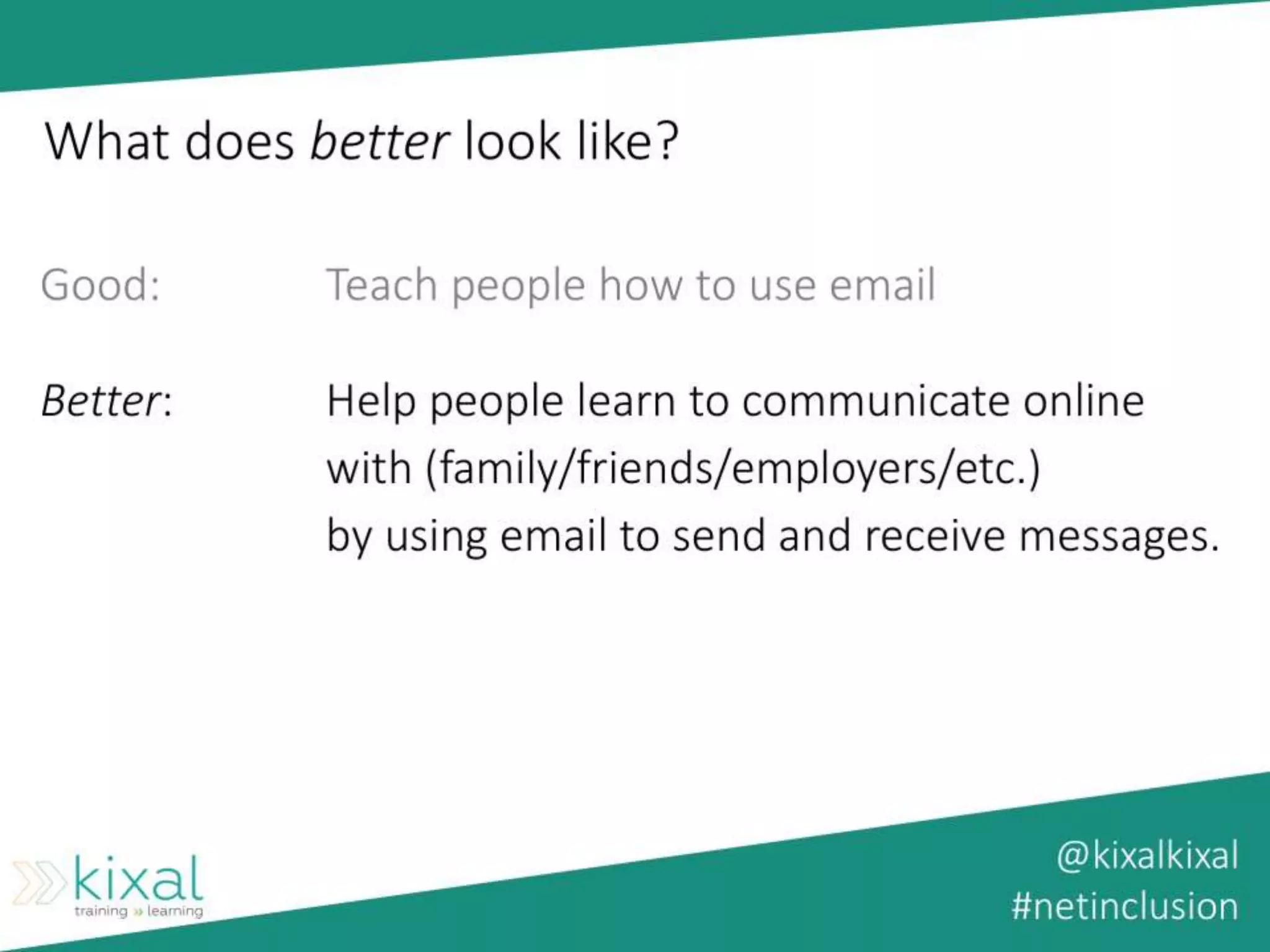 What does better look like?

Good: Teach people how to use email

Better: Help people learn to communicate online with (family/friends/employers/etc.) by using email to send and receive messages.

kixal
training » learning

@kixalkixal
#netinclusion